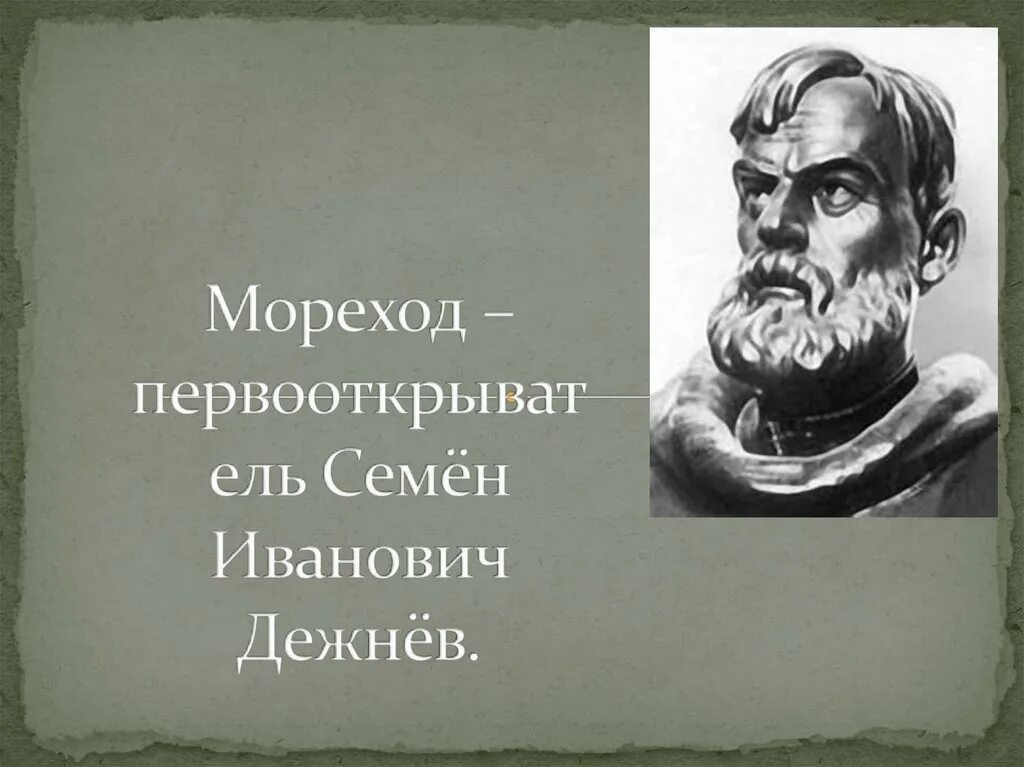 Мореход – первооткрыватель Семён Иванович Дежнёв.